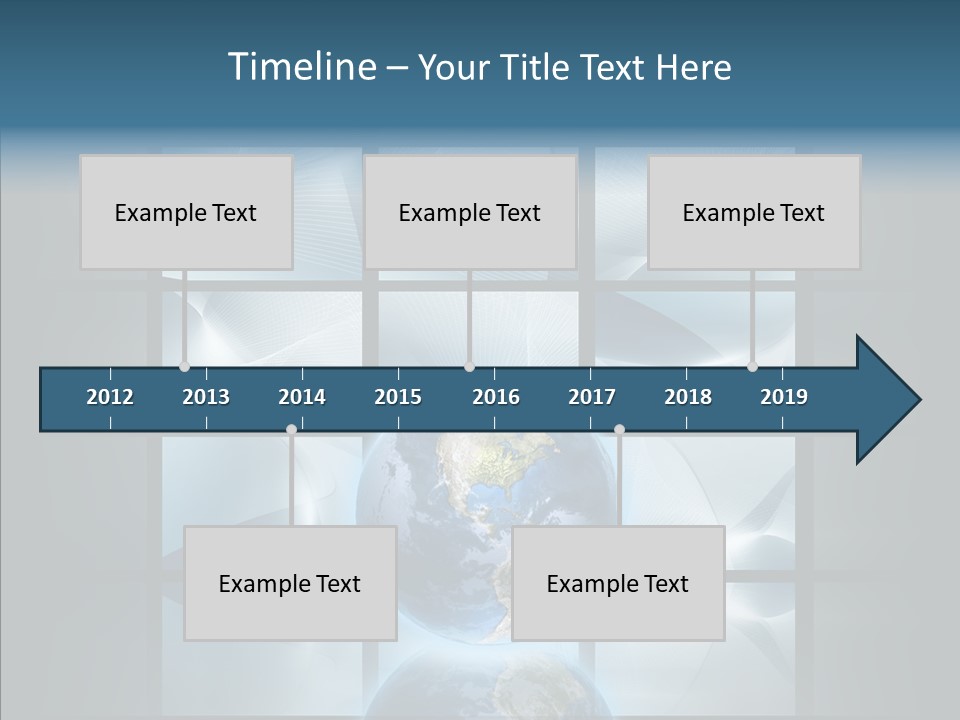 Timeline – Your Title Text Here

Example Text

Example Text

Example Text

2012 2013 2014 2015 2016 2017 2018 2019

Example Text

Example Text